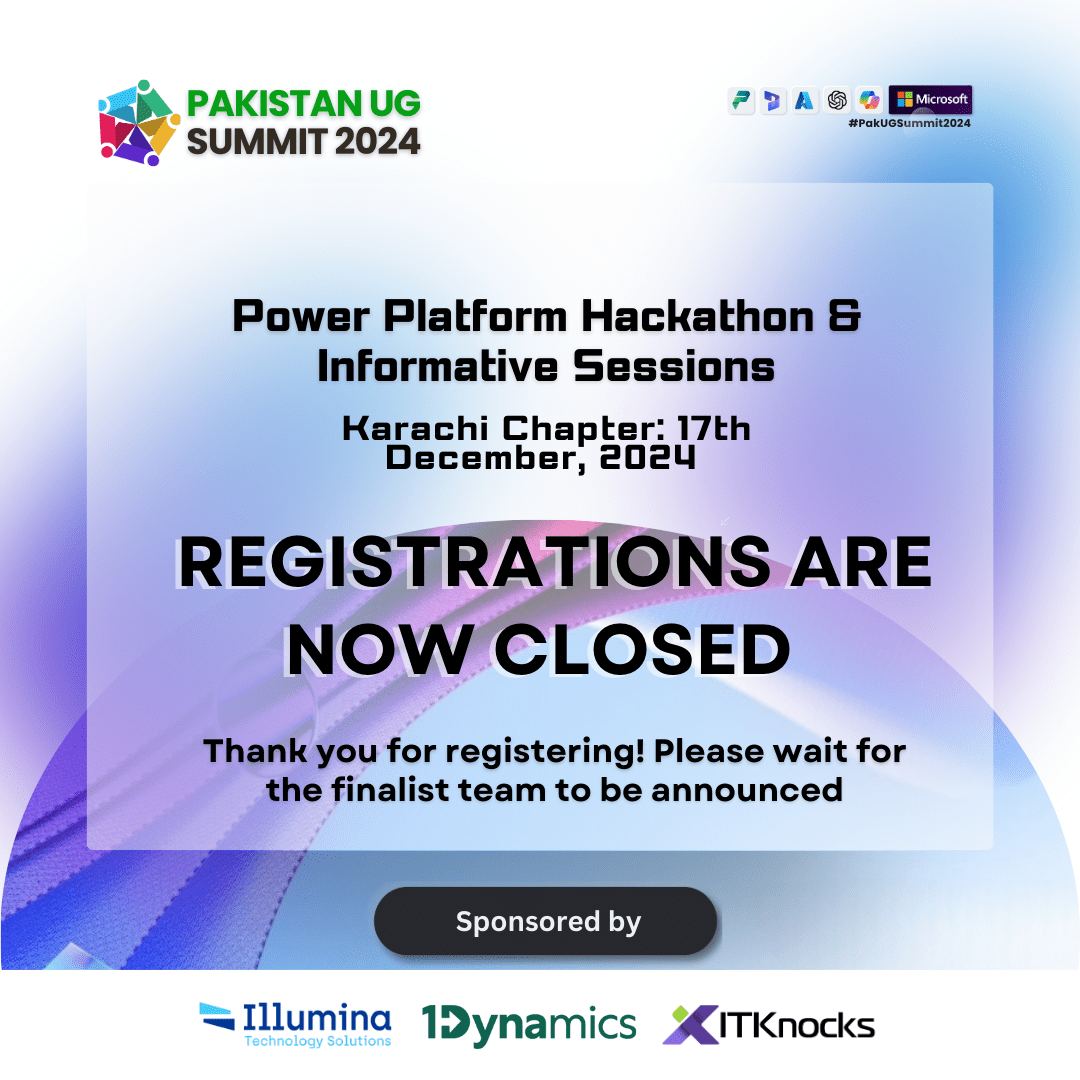 PAKISTAN UG SUMMIT 2024

Microsoft
#PakUGSummit2024

Power Platform Hackathon & Informative Sessions

Karachi Chapter: 17th December, 2024

REGISTRATIONS ARE NOW CLOSED

Thank you for registering! Please wait for the finalist team to be announced

Sponsored by

Illumina Technology Solutions

1Dynamics

ITKnocks